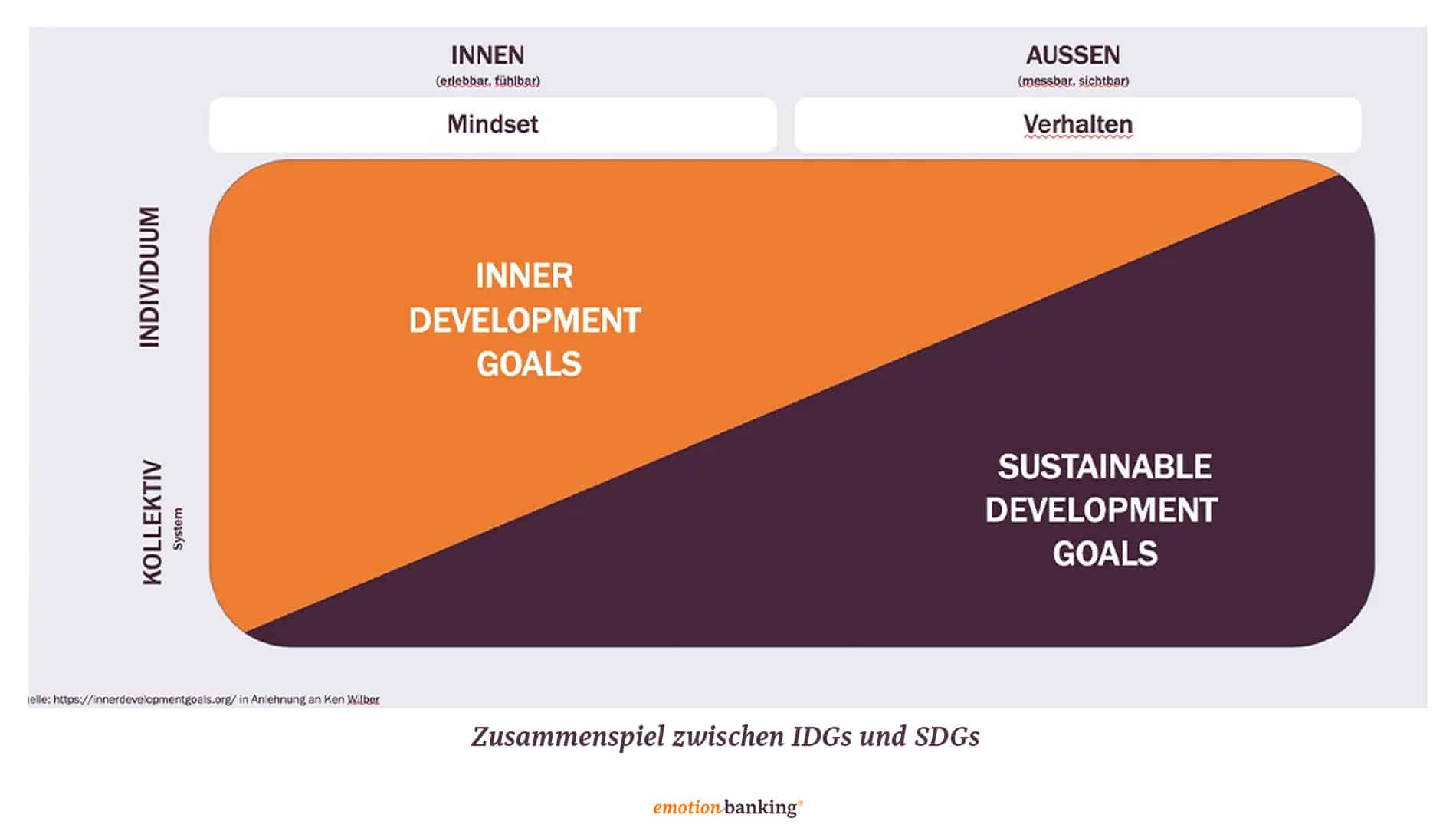 INNEN
(erlebbar, fühlbar)

AUSSEN
(messbar, sichtbar)

Mindset

Verhalten

INDIVIDUUM

KOLLEKTIV
System

INNER DEVELOPMENT GOALS

SUSTAINABLE DEVELOPMENT GOALS

elle: https://innerdevelopmentgoals.org/ in Anlehnung an Ken Wilber

Zusammenspiel zwischen IDGs und SDGs

emotion banking®